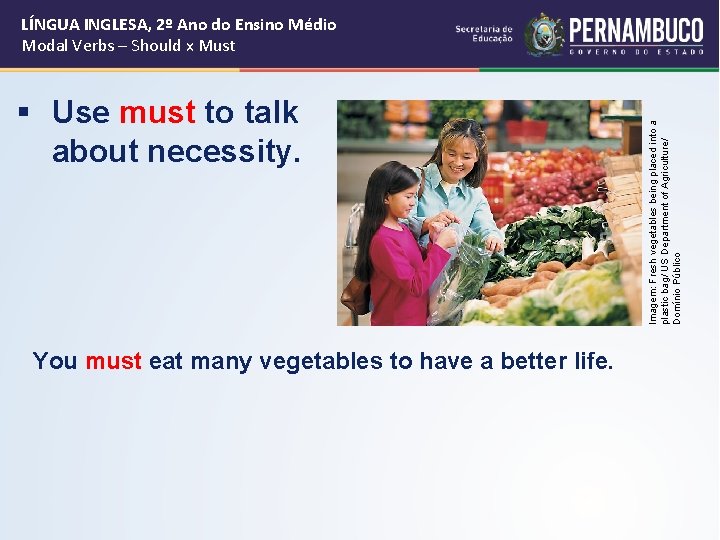 LÍNGUA INGLESA, 2º Ano do Ensino Médio
Modal Verbs – Should x Must

Secretaria de Educação PERNAMBUCO GOVERNO DO ESTADO

▪ Use must to talk about necessity.

Imagem: Fresh vegetables being placed into a plastic bag/ US Department of Agriculture/ Domínio Público

You must eat many vegetables to have a better life.